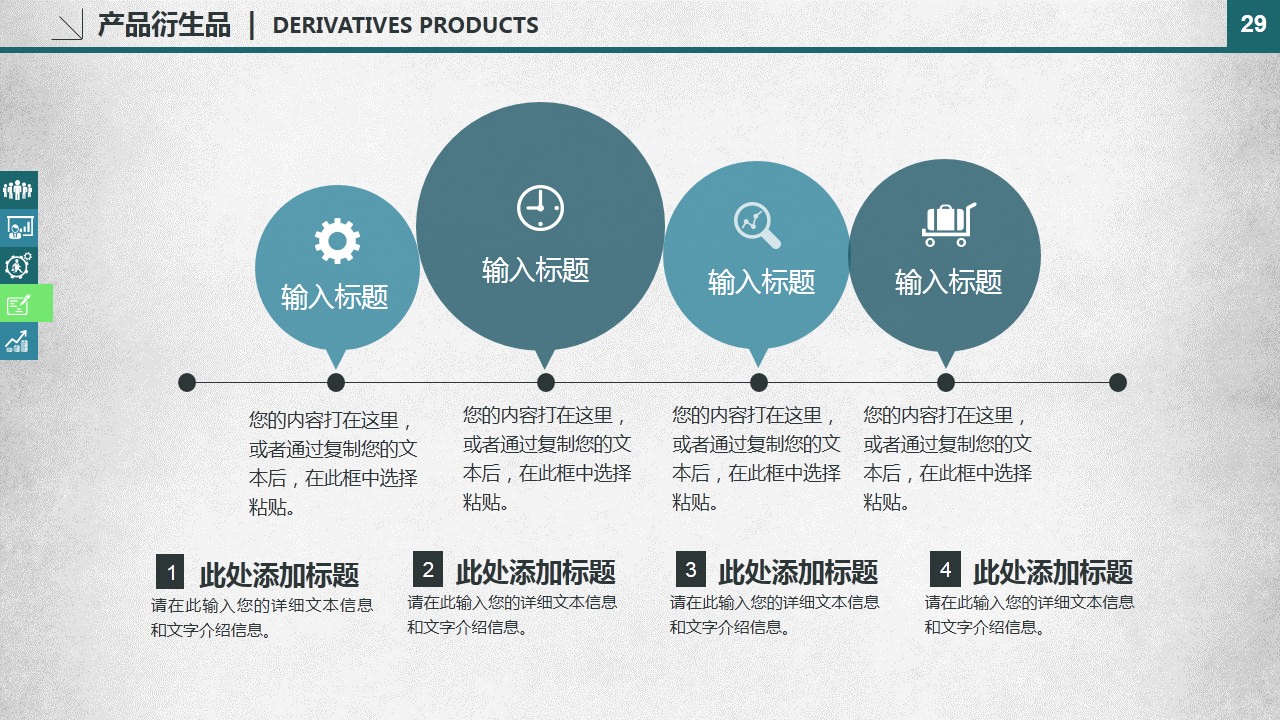 产品衍生品 | DERIVATIVES PRODUCTS

29

输入标题

输入标题

输入标题

输入标题

您的内容打在这里，或者通过复制您的文本后，在此框中选择粘贴。

您的内容打在这里，或者通过复制您的文本后，在此框中选择粘贴。

您的内容打在这里，或者通过复制您的文本后，在此框中选择粘贴。

您的内容打在这里，或者通过复制您的文本后，在此框中选择粘贴。

1 此处添加标题
请在此输入您的详细文本信息和文字介绍信息。

2 此处添加标题
请在此输入您的详细文本信息和文字介绍信息。

3 此处添加标题
请在此输入您的详细文本信息和文字介绍信息。

4 此处添加标题
请在此输入您的详细文本信息和文字介绍信息。